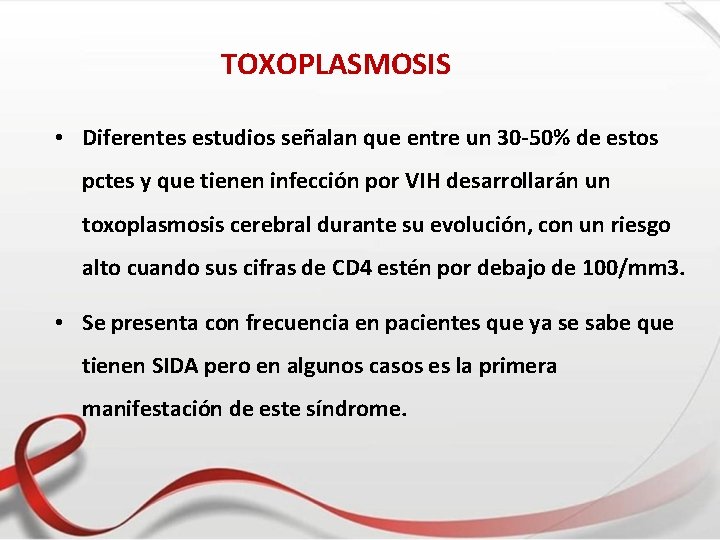 TOXOPLASMOSIS

• Diferentes estudios señalan que entre un 30-50% de estos pctes y que tienen infección por VIH desarrollarán un toxoplasmosis cerebral durante su evolución, con un riesgo alto cuando sus cifras de CD4 estén por debajo de 100/mm3.

• Se presenta con frecuencia en pacientes que ya se sabe que tienen SIDA pero en algunos casos es la primera manifestación de este síndrome.